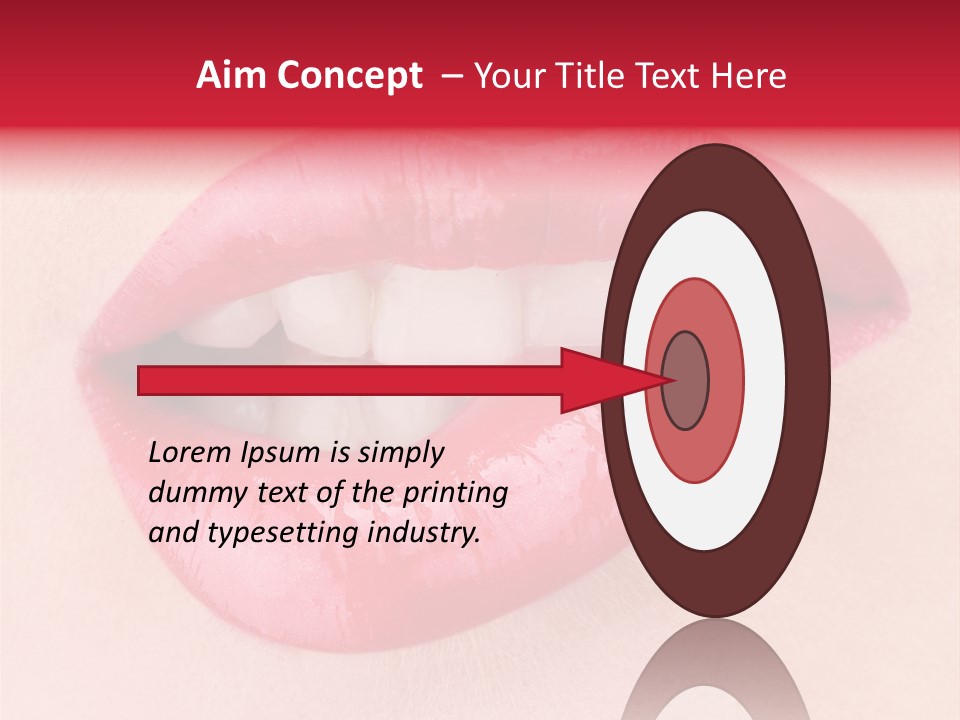 Aim Concept – Your Title Text Here

Lorem Ipsum is simply dummy text of the printing and typesetting industry.